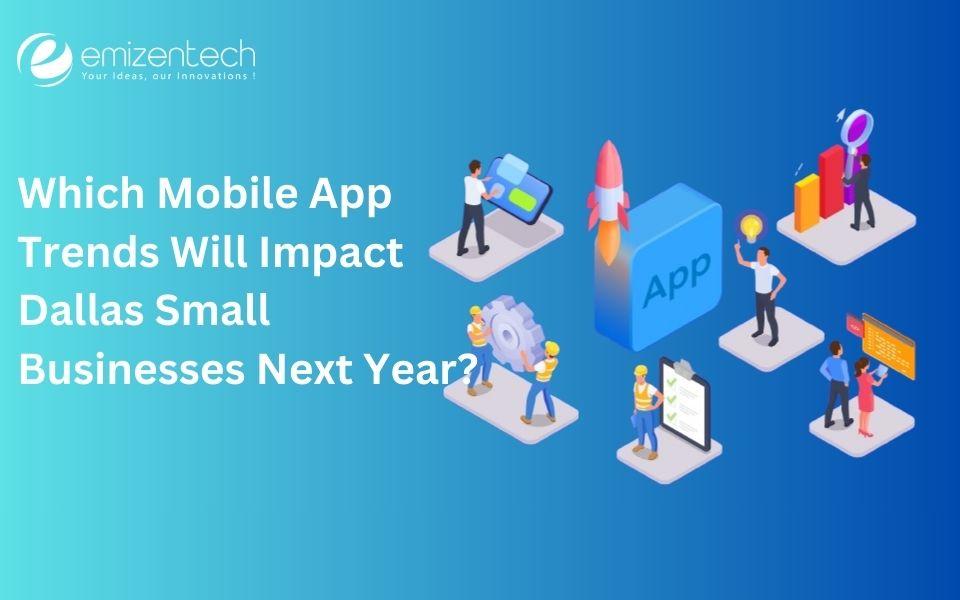 emizentech
Your Ideas, our Innovations !

Which Mobile App Trends Will Impact Dallas Small Businesses Next Year?

App